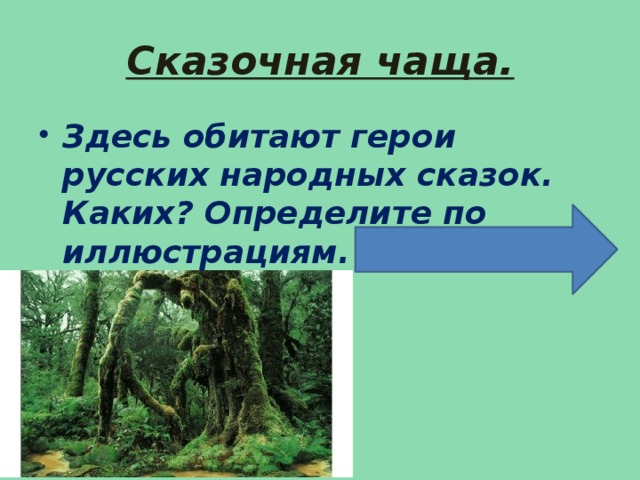 Сказочная чаща.

• Здесь обитают герои русских народных сказок. Каких? Определите по иллюстрациям.